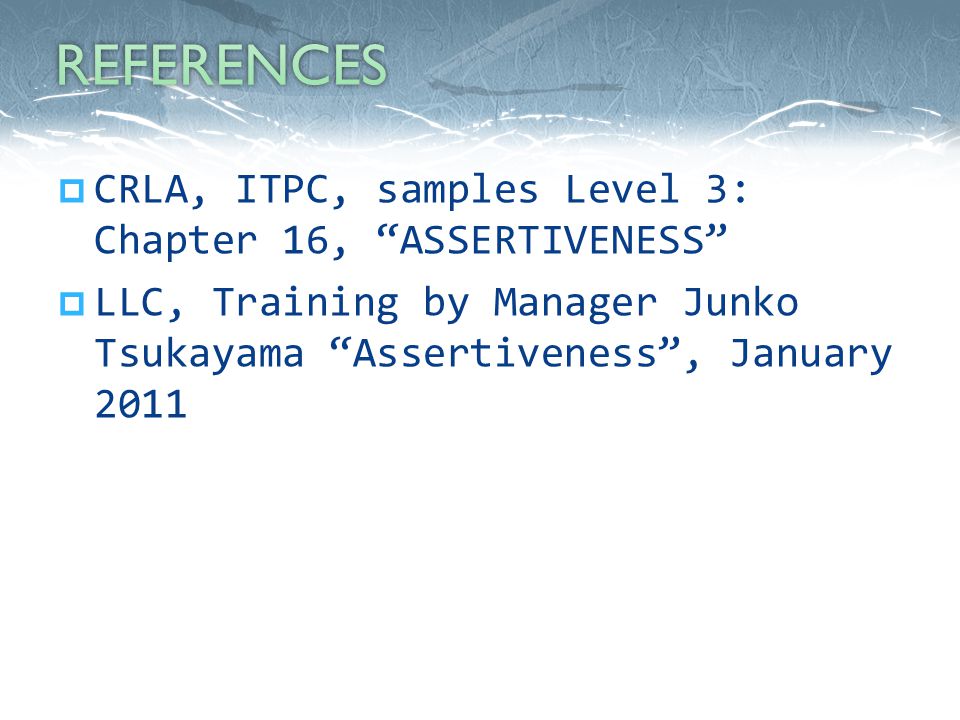 REFERENCES

CRLA, ITPC, samples Level 3: Chapter 16, “ASSERTIVENESS”

LLC, Training by Manager Junko Tsukayama “Assertiveness”, January 2011